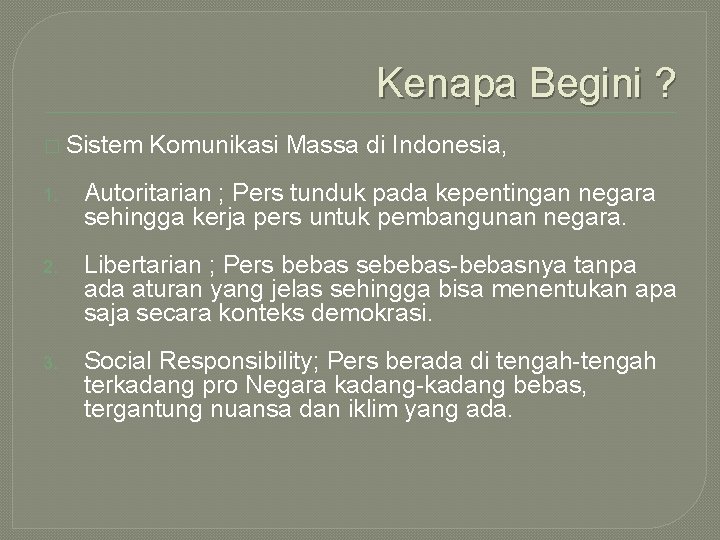 Kenapa Begini ?

Sistem Komunikasi Massa di Indonesia,

1. Autoritarian ; Pers tunduk pada kepentingan negara sehingga kerja pers untuk pembangunan negara.

2. Libertarian ; Pers bebas sebebas-bebasnya tanpa ada aturan yang jelas sehingga bisa menentukan apa saja secara konteks demokrasi.

3. Social Responsibility; Pers berada di tengah-tengah terkadang pro Negara kadang-kadang bebas, tergantung nuansa dan iklim yang ada.